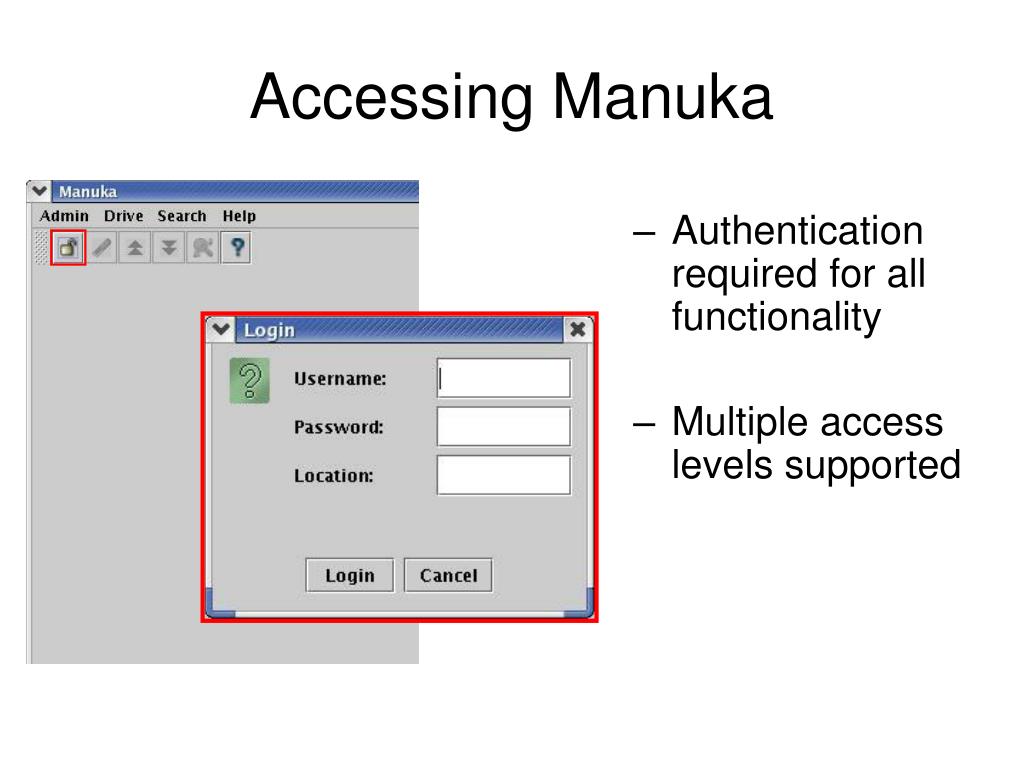 Accessing Manuka

Manuka

Admin Drive Search Help

Login

Username:

Password:

Location:

Login Cancel

– Authentication required for all functionality

– Multiple access levels supported